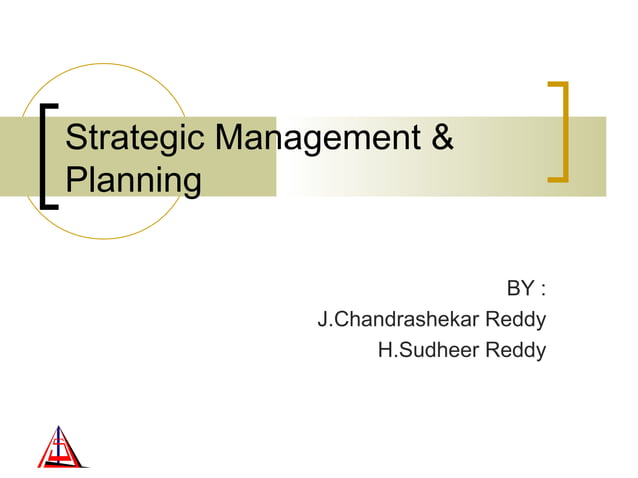 Strategic Management & Planning

BY :
J.Chandrashekar Reddy
H.Sudheer Reddy